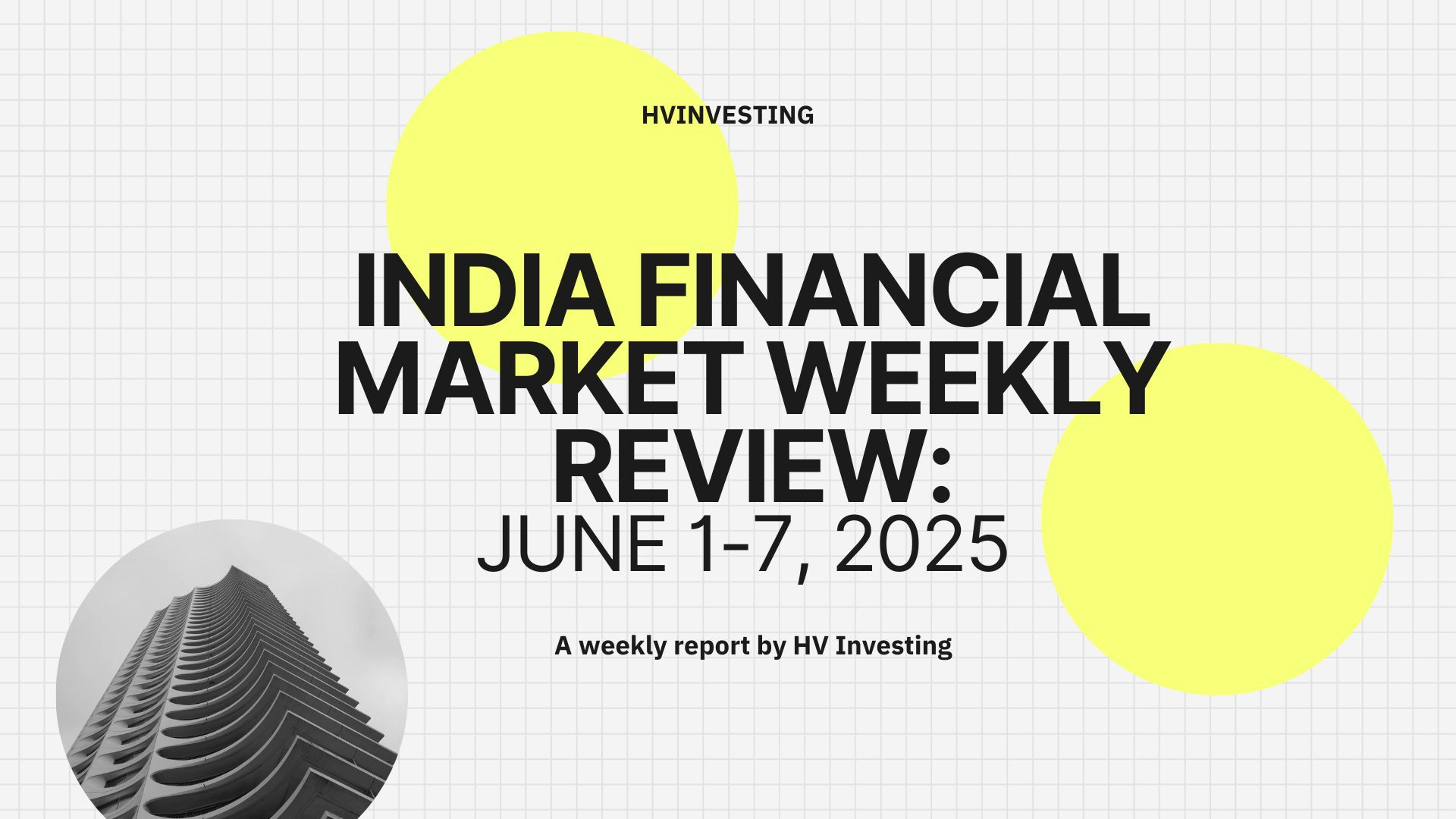 HVINVESTING

INDIA FINANCIAL MARKET WEEKLY REVIEW:
JUNE 1-7, 2025

A weekly report by HV Investing